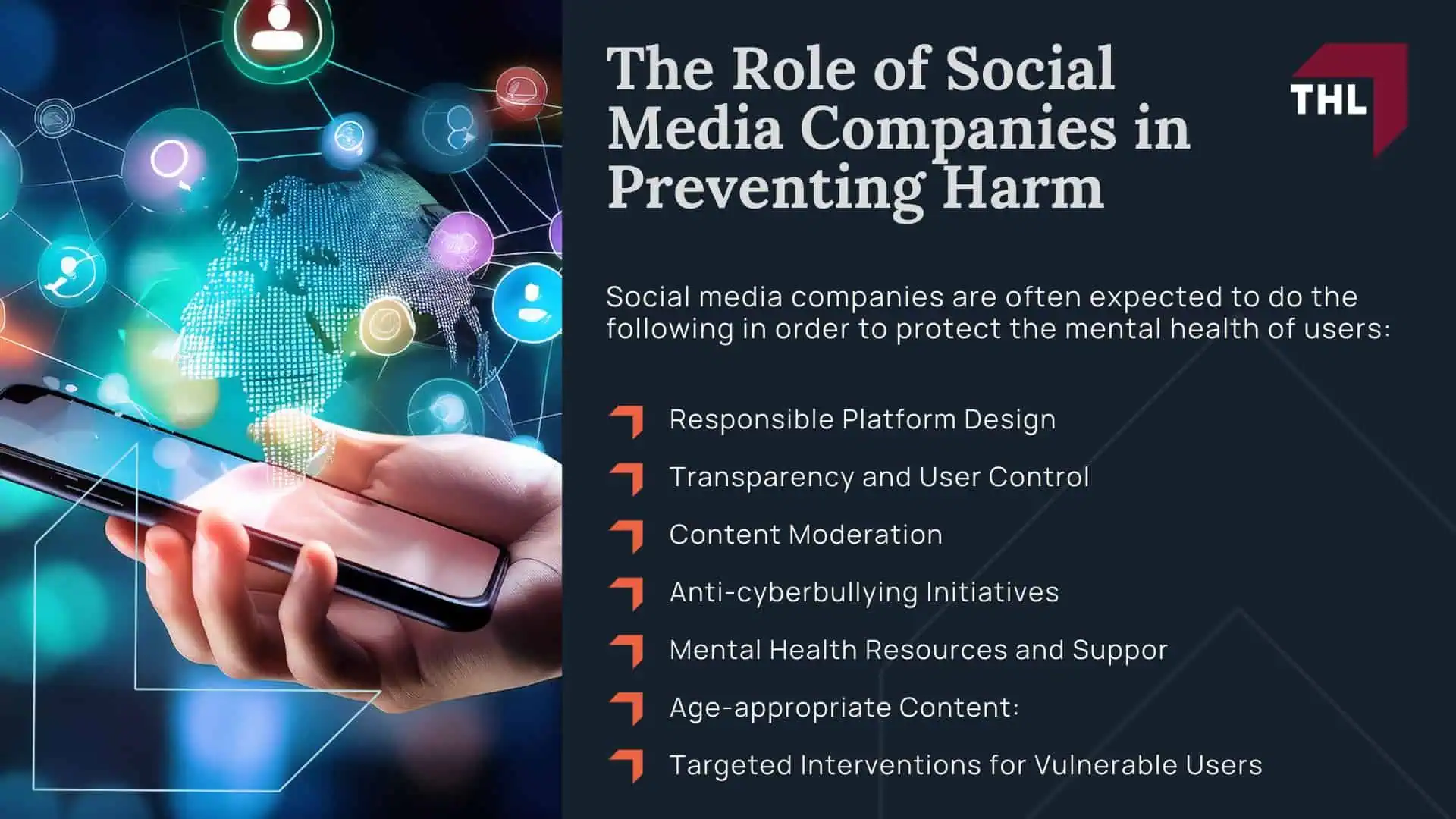 The Role of Social Media Companies in Preventing Harm

THL

Social media companies are often expected to do the following in order to protect the mental health of users:

Responsible Platform Design

Transparency and User Control

Content Moderation

Anti-cyberbullying Initiatives

Mental Health Resources and Suppor

Age-appropriate Content:

Targeted Interventions for Vulnerable Users